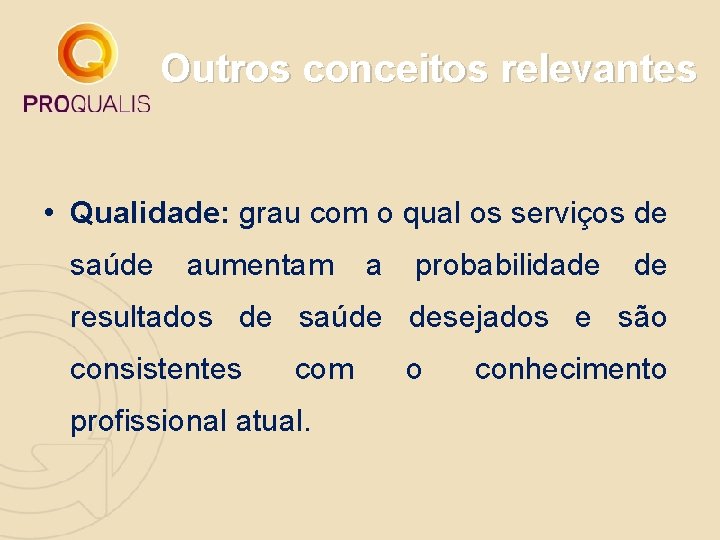 PROQUALIS

Outros conceitos relevantes

• Qualidade: grau com o qual os serviços de saúde aumentam a probabilidade de resultados de saúde desejados e são consistentes com o conhecimento profissional atual.